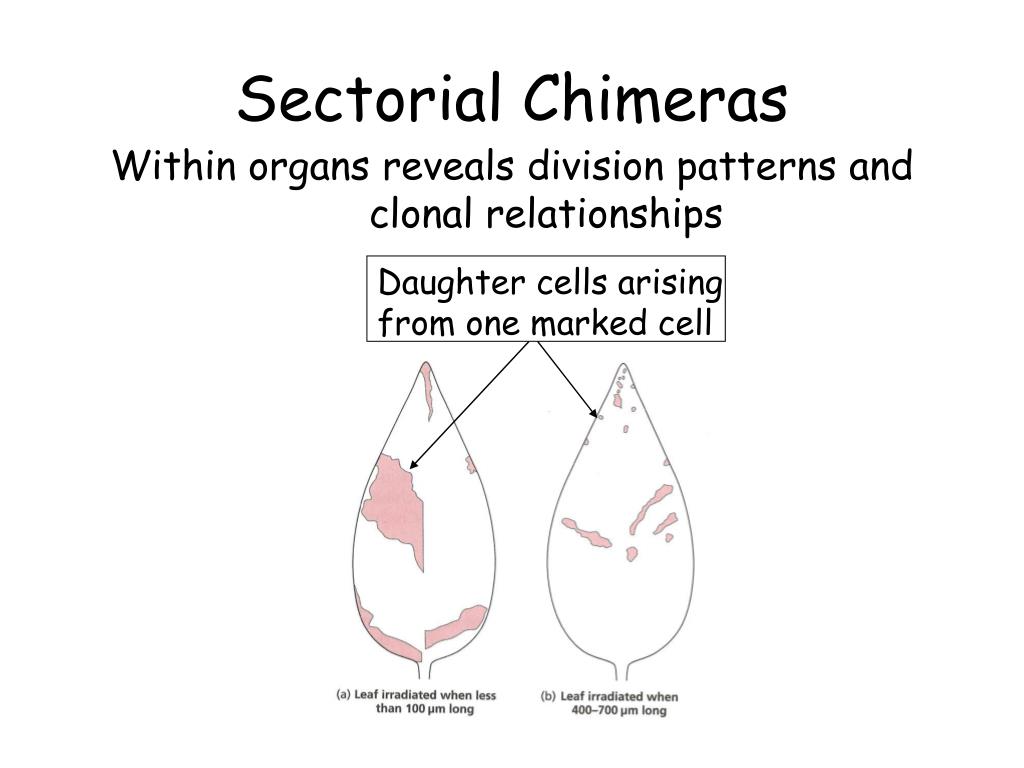 Sectorial Chimeras

Within organs reveals division patterns and clonal relationships

Daughter cells arising from one marked cell

(a) Leaf irradiated when less than 100 µm long

(b) Leaf irradiated when 400–700 µm long